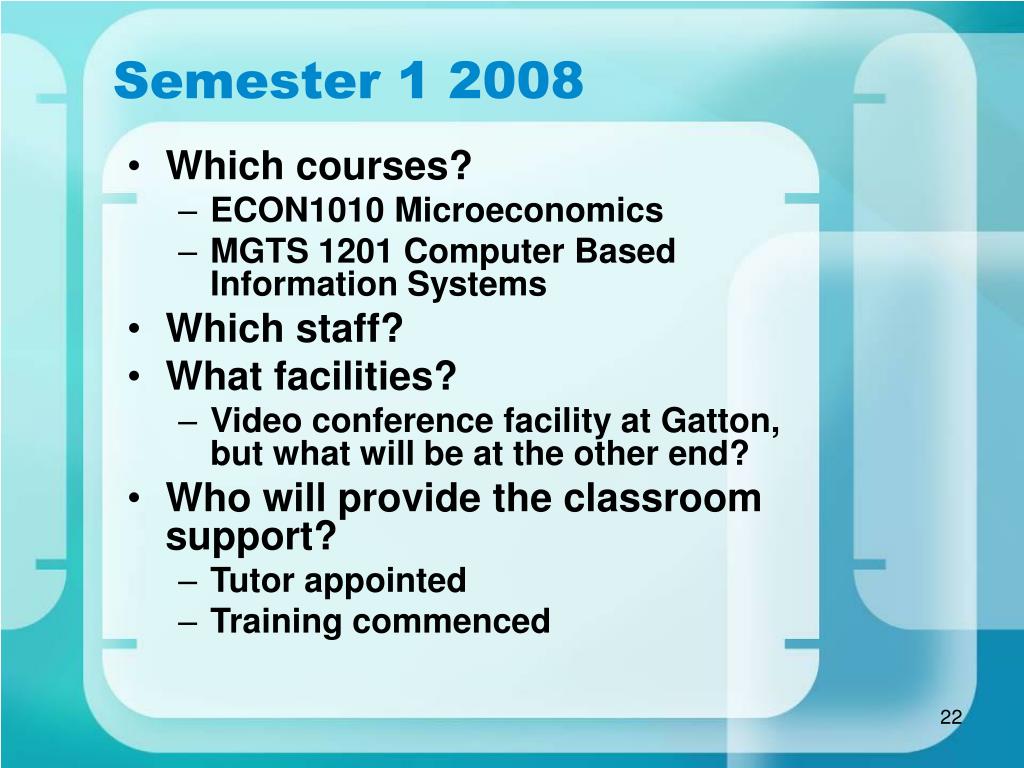 Semester 1 2008

• Which courses?
– ECON1010 Microeconomics
– MGTS 1201 Computer Based Information Systems
• Which staff?
• What facilities?
– Video conference facility at Gatton, but what will be at the other end?
• Who will provide the classroom support?
– Tutor appointed
– Training commenced

22